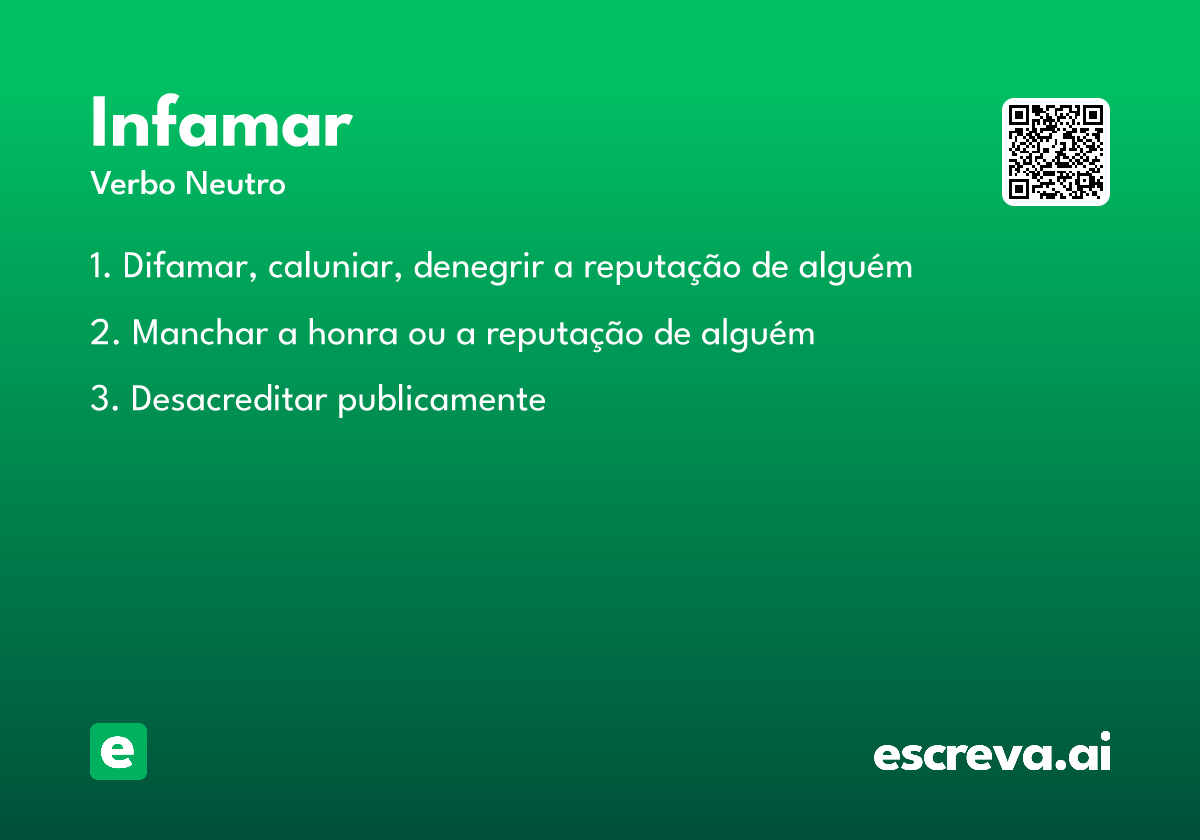 Infamar
Verbo Neutro

1. Difamar, caluniar, denegrir a reputação de alguém

2. Manchar a honra ou a reputação de alguém

3. Desacreditar publicamente

e

escreva.ai